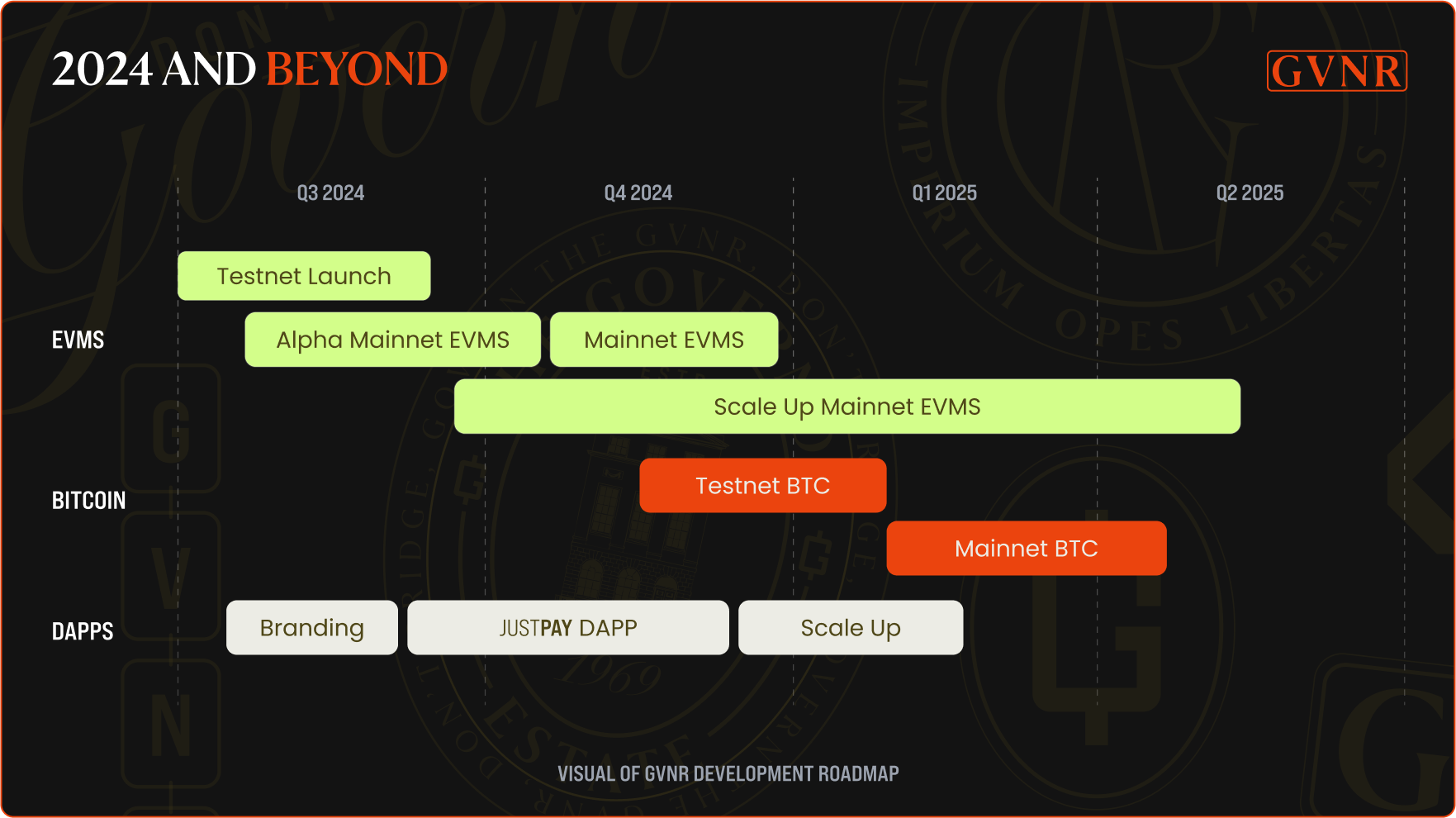 2024 AND BEYOND

GVNR

Q3 2024
Q4 2024
Q1 2025
Q2 2025

EVMS
Testnet Launch
Alpha Mainnet EVMS
Mainnet EVMS
Scale Up Mainnet EVMS

BITCOIN
Testnet BTC
Mainnet BTC

DAPPS
Branding
JUSTPAY DAPP
Scale Up

VISUAL OF GVNR DEVELOPMENT ROADMAP